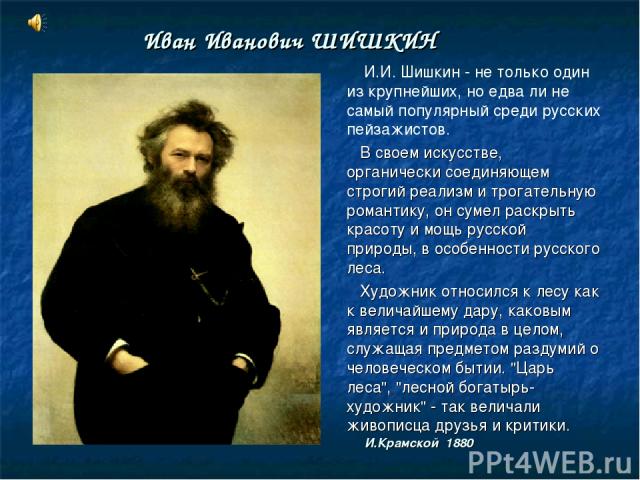 Иван Иванович ШИШКИН

И.И. Шишкин - не только один из крупнейших, но едва ли не самый популярный среди русских пейзажистов.

В своем искусстве, органически соединяющем строгий реализм и трогательную романтику, он сумел раскрыть красоту и мощь русской природы, в особенности русского леса.

Художник относился к лесу как к величайшему дару, каковым является и природа в целом, служащая предметом раздумий о человеческом бытии. "Царь леса", "лесной богатырь-художник" - так величали живописца друзья и критики.

И.Крамской 1880

PPt4WEB.ru